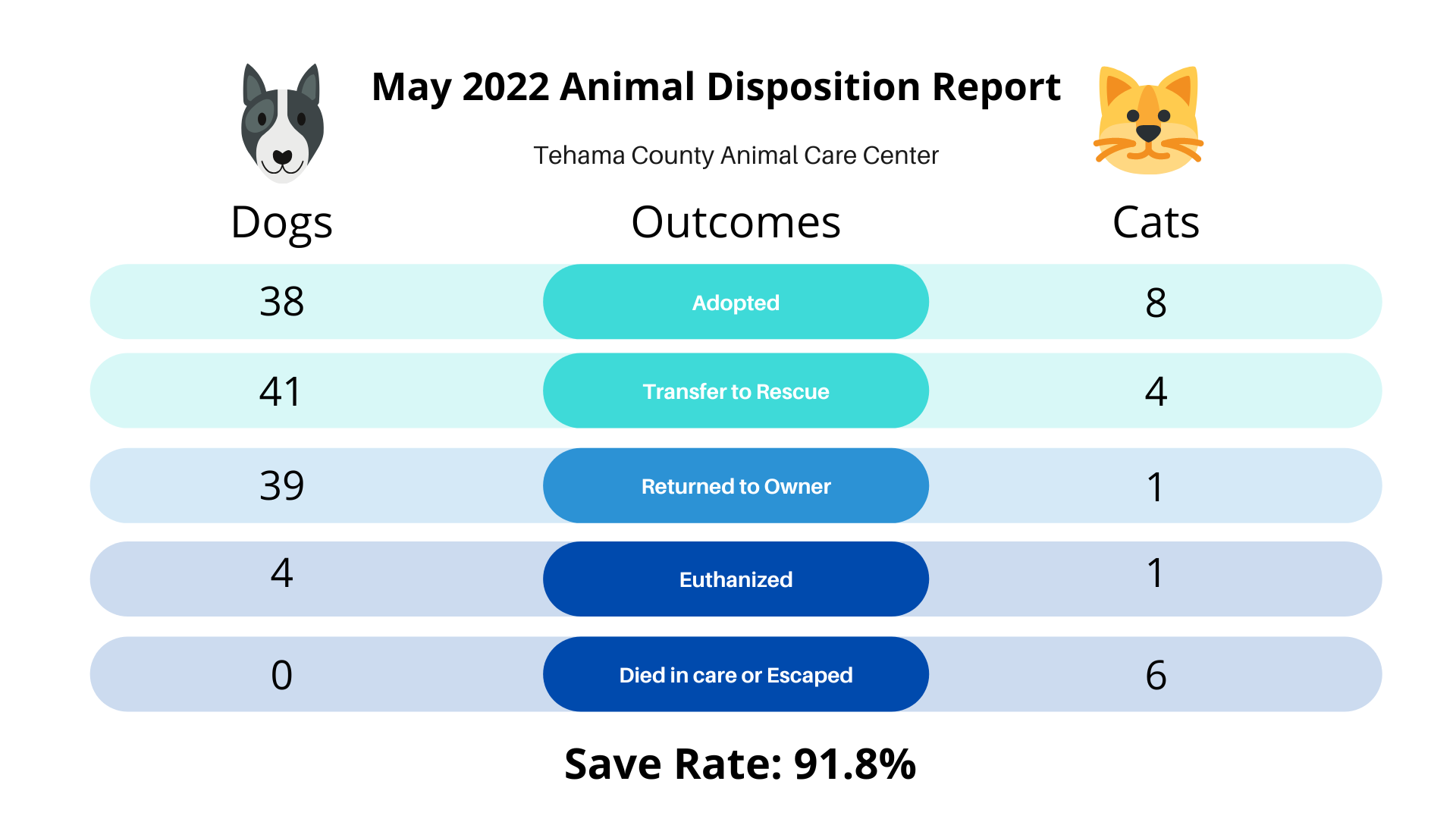 May 2022 Animal Disposition Report

Tehama County Animal Care Center

| Dogs | Outcomes | Cats |
|---|---|---|
| 38 | Adopted | 8 |
| 41 | Transfer to Rescue | 4 |
| 39 | Returned to Owner | 1 |
| 4 | Euthanized | 1 |
| 0 | Died in care or Escaped | 6 |

Save Rate: 91.8%